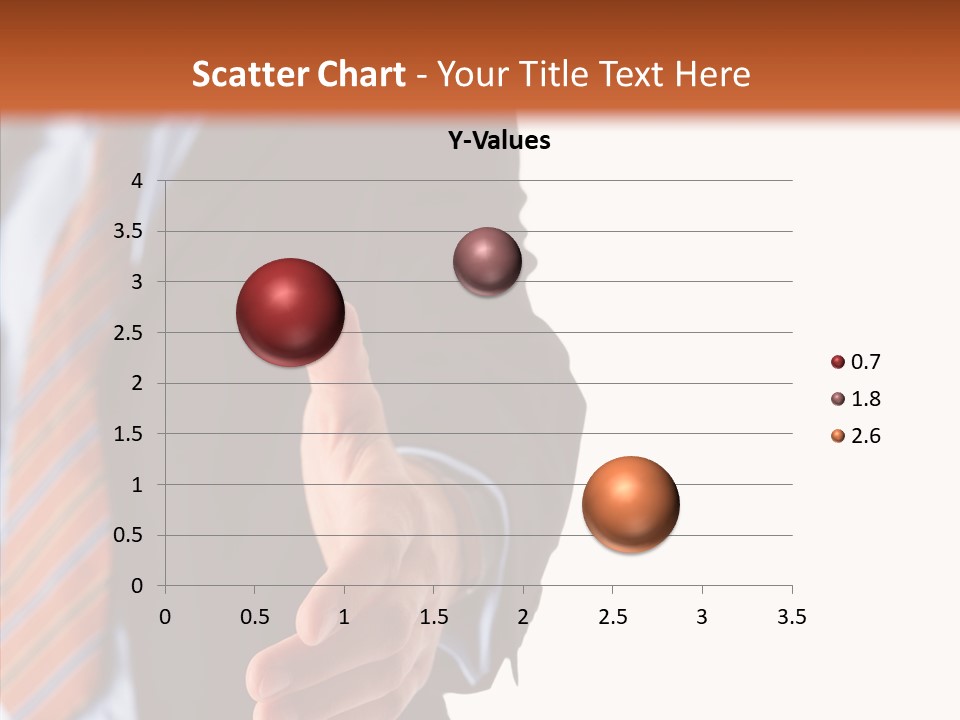 Scatter Chart - Your Title Text Here

Y-Values

4
3.5
3
2.5
2
1.5
1
0.5
0

0 0.5 1 1.5 2 2.5 3 3.5

0.7
1.8
2.6